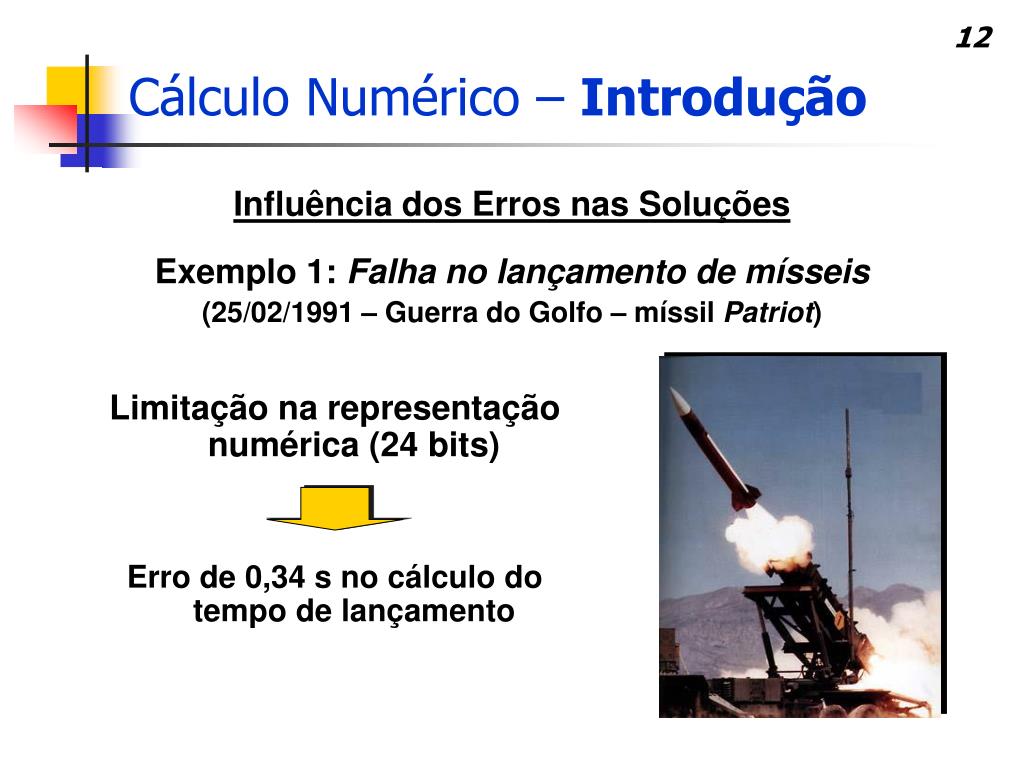 12

Cálculo Numérico – Introdução

Influência dos Erros nas Soluções

Exemplo 1: Falha no lançamento de mísseis
(25/02/1991 – Guerra do Golfo – míssil Patriot)

Limitação na representação numérica (24 bits)

Erro de 0,34 s no cálculo do tempo de lançamento